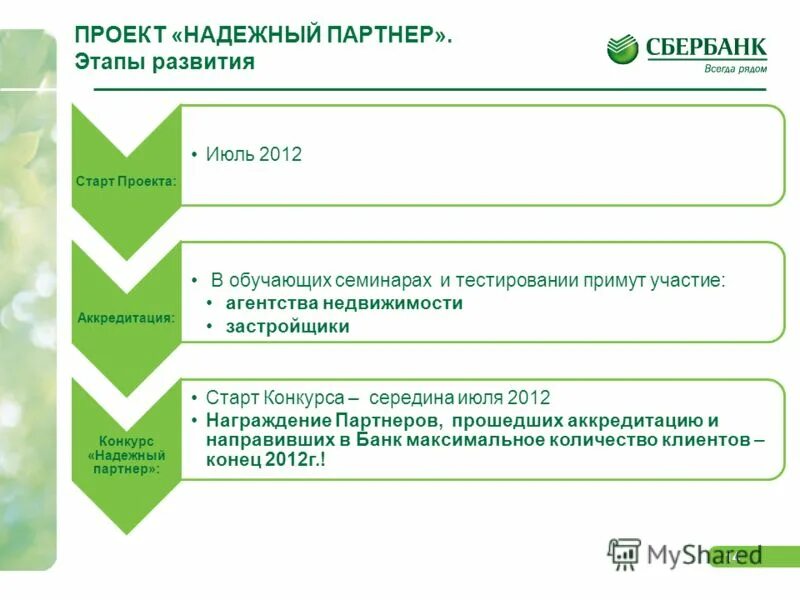 ПРОЕКТ «НАДЕЖНЫЙ ПАРТНЕР».
Этапы развития

СБЕРБАНК
Всегда рядом

Старт Проекта:

• Июль 2012

Аккредитация:

• В обучающих семинарах и тестировании примут участие:
• агентства недвижимости
• застройщики

Конкурс «Надежный партнер»:

• Старт Конкурса – середина июля 2012
• Награждение Партнеров, прошедших аккредитацию и направивших в Банк максимальное количество клиентов – конец 2012г.!

MyShared